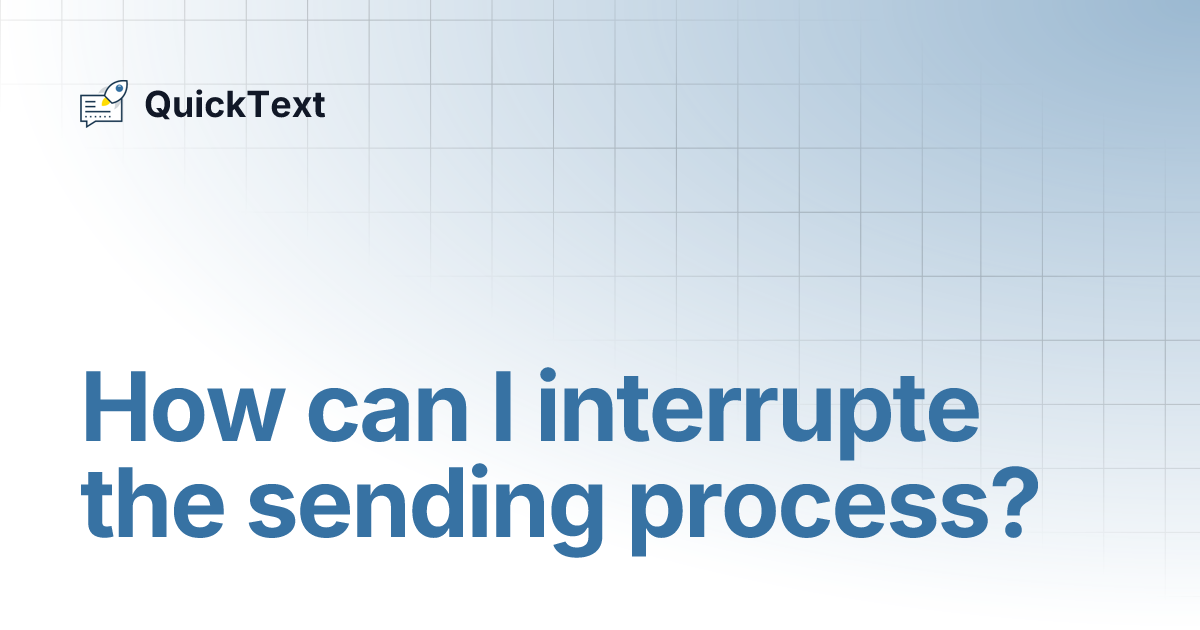 QuickText

How can I interrupte the sending process?